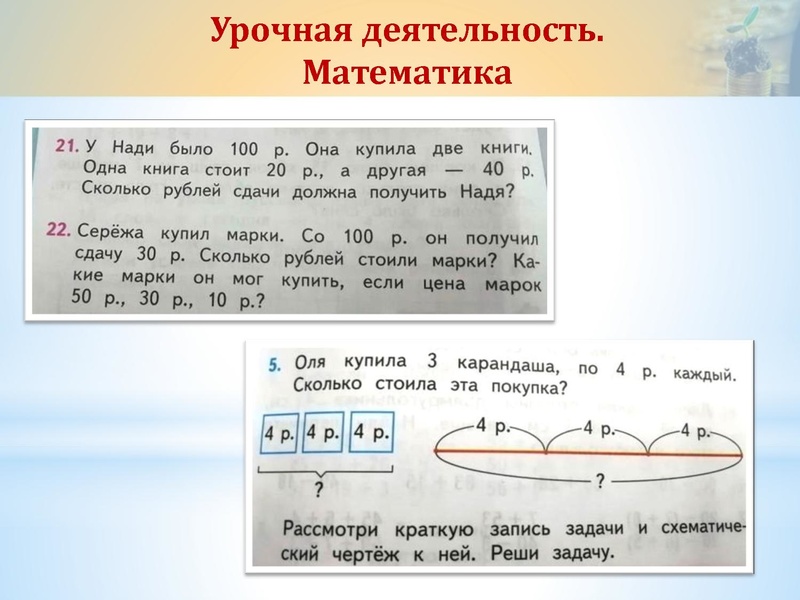 Урочная деятельность. Математика

21. У Нади было 100 р. Она купила две книги. Одна книга стоит 20 р., а другая — 40 р. Сколько рублей сдачи должна получить Надя?

22. Серёжа купил марки. Со 100 р. он получил сдачу 30 р. Сколько рублей стоили марки? Какие марки он мог купить, если цена марок 50 р., 30 р., 10 р.?

5. Оля купила 3 карандаша, по 4 р. каждый. Сколько стоила эта покупка?

4 р. 4 р. 4 р.

?

4 р. 4 р. 4 р.

?

Рассмотри краткую запись задачи и схематический чертёж к ней. Реши задачу.